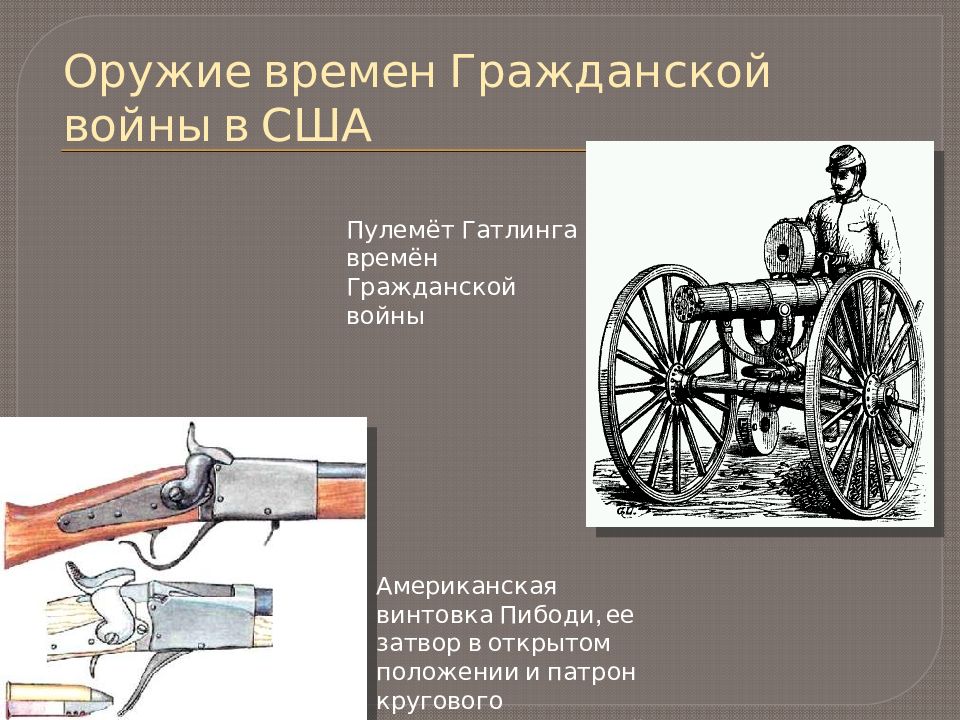 Оружие времен Гражданской войны в США

Пулемёт Гатлинга времён Гражданской войны

Американская винтовка Пибоди, ее затвор в открытом положении и патрон кругового